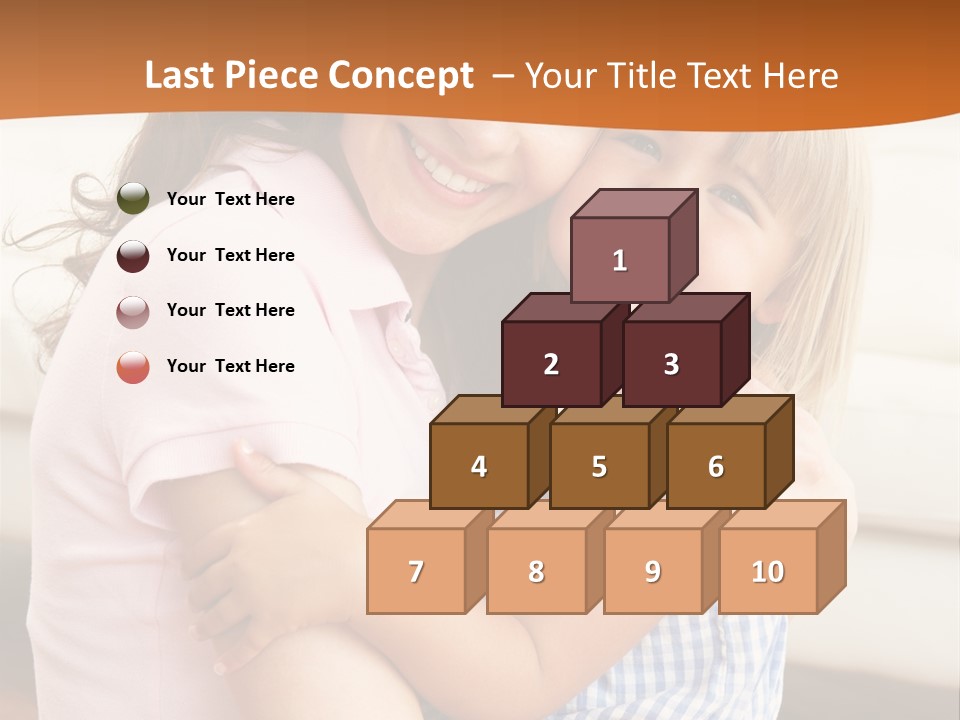 Last Piece Concept – Your Title Text Here

Your Text Here

Your Text Here

Your Text Here

Your Text Here

1

2 3

4 5 6

7 8 9 10